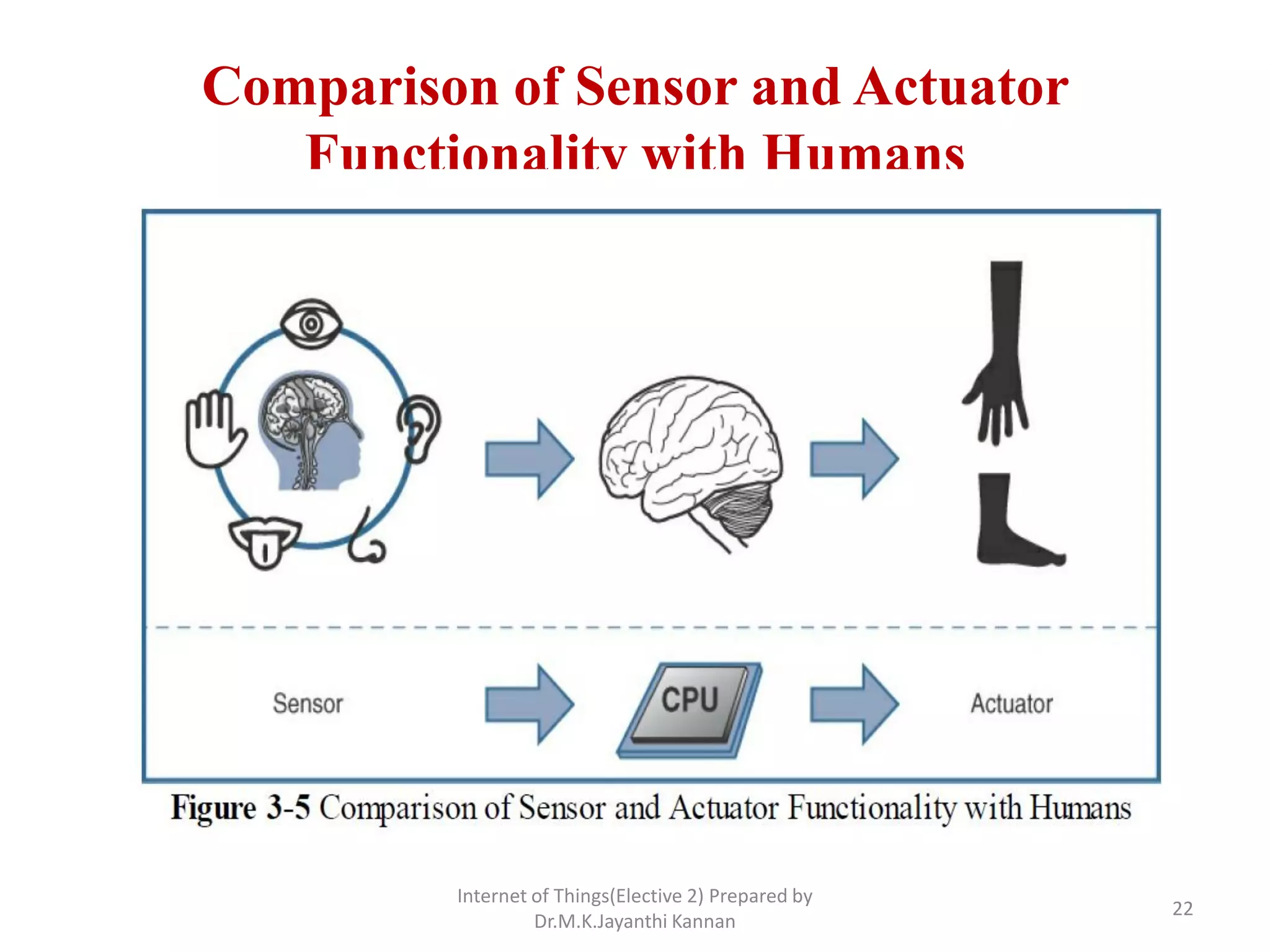 Comparison of Sensor and Actuator Functionality with Humans

Sensor

CPU

Actuator

Figure 3-5 Comparison of Sensor and Actuator Functionality with Humans

Internet of Things(Elective 2) Prepared by Dr.M.K.Jayanthi Kannan

22